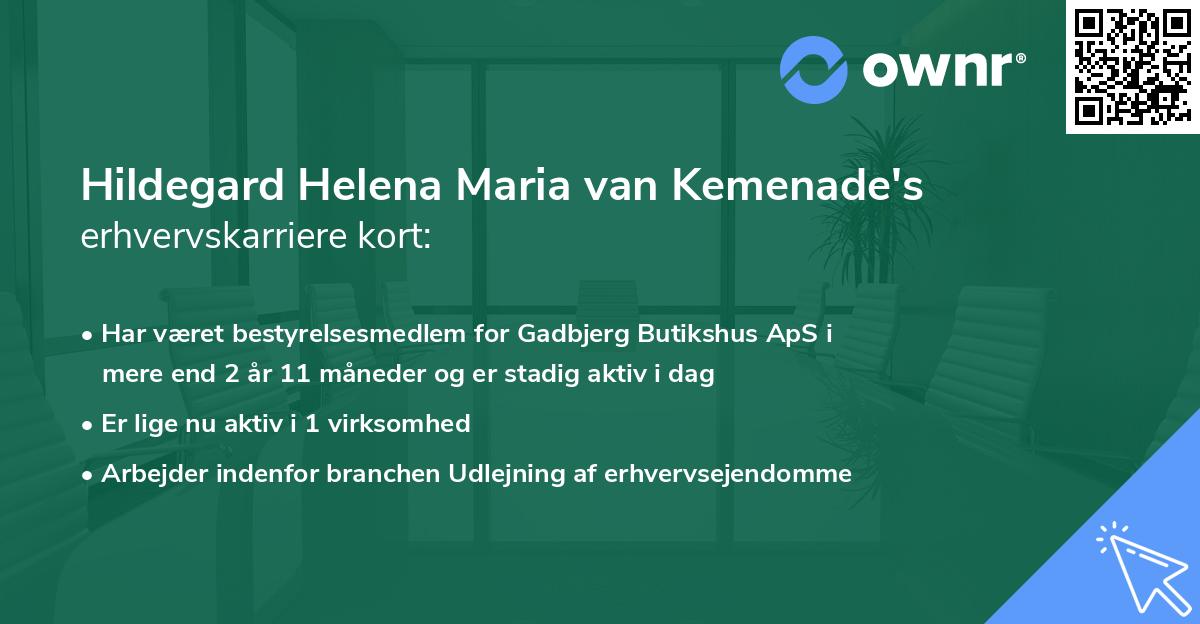 ownr®

Hildegard Helena Maria van Kemenade's
erhvervskarriere kort:

• Har været bestyrelsesmedlem for Gadbjerg Butikshus ApS i mere end 2 år 11 måneder og er stadig aktiv i dag
• Er lige nu aktiv i 1 virksomhed
• Arbejder indenfor branchen Udlejning af erhvervsejendomme